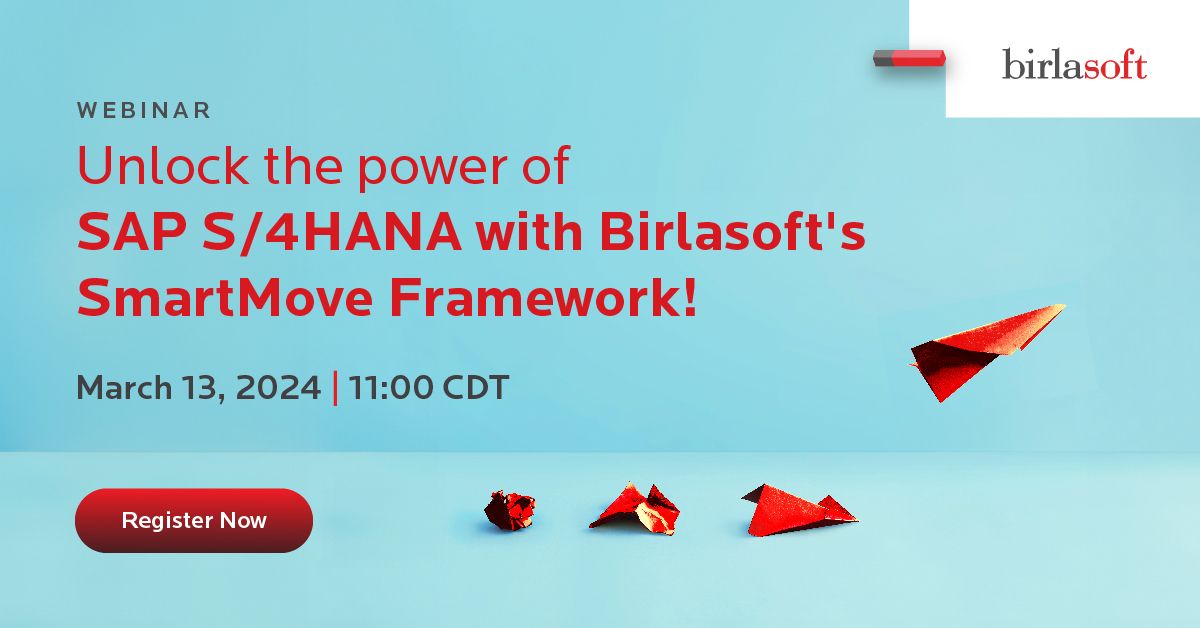 birlasoft

WEBINAR

Unlock the power of
SAP S/4HANA with Birlasoft's SmartMove Framework!

March 13, 2024 | 11:00 CDT

Register Now